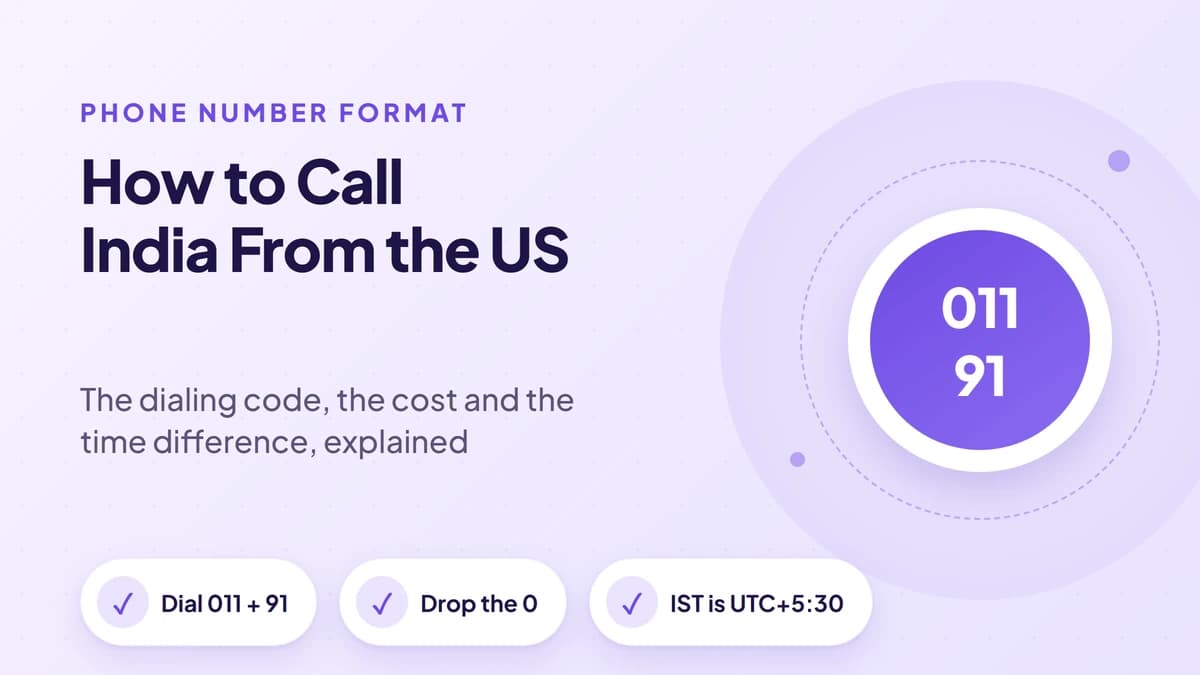 PHONE NUMBER FORMAT

How to Call India From the US

The dialing code, the cost and the time difference, explained

011
91

✓ Dial 011 + 91

✓ Drop the 0

✓ IST is UTC+5:30